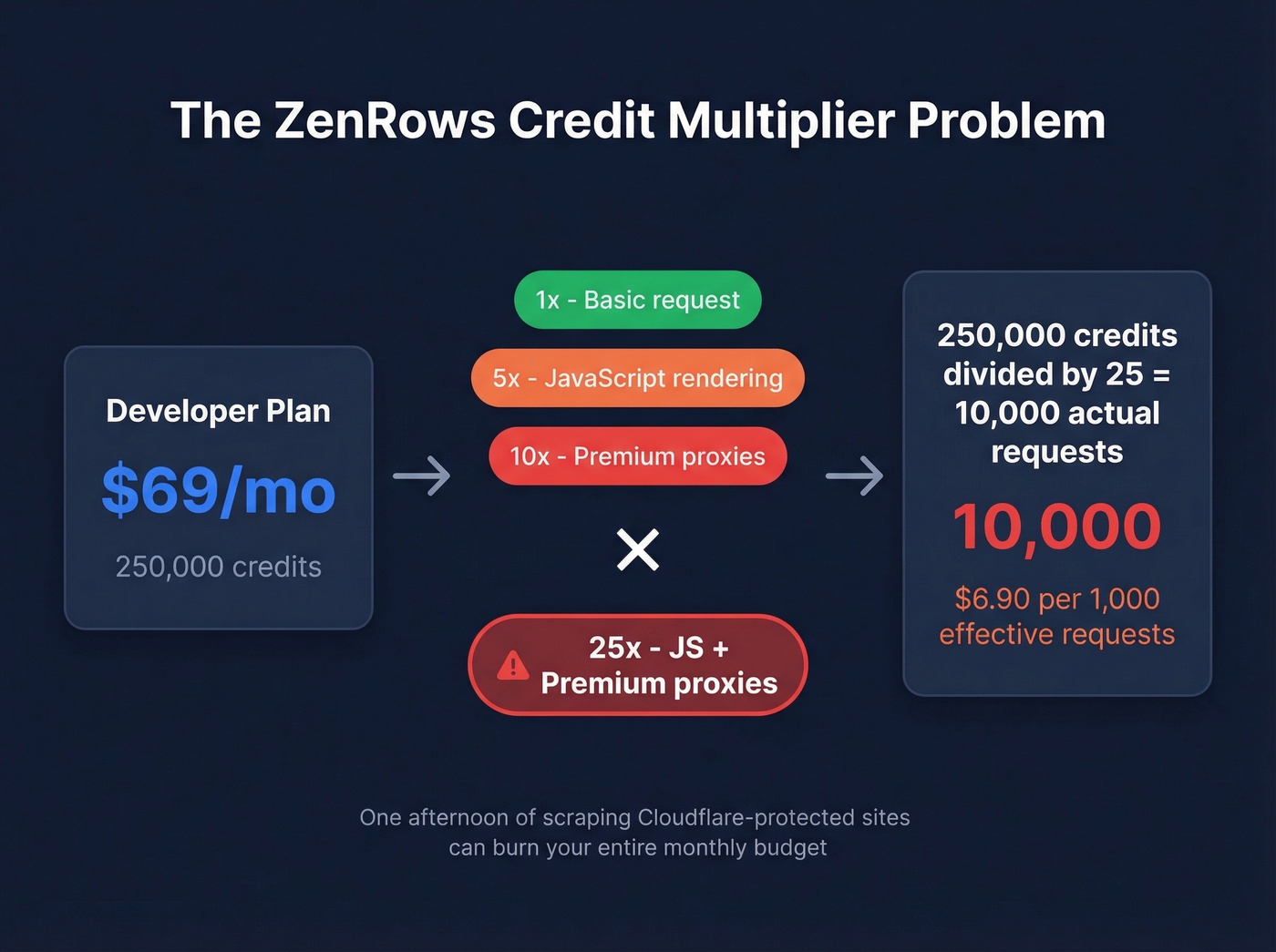 The ZenRows Credit Multiplier Problem

Developer Plan

$69/mo

250,000 credits

1x - Basic request

5x - JavaScript rendering

10x - Premium proxies

×

25x - JS + Premium proxies

250,000 credits divided by 25 = 10,000 actual requests

10,000

$6.90 per 1,000 effective requests

One afternoon of scraping Cloudflare-protected sites can burn your entire monthly budget